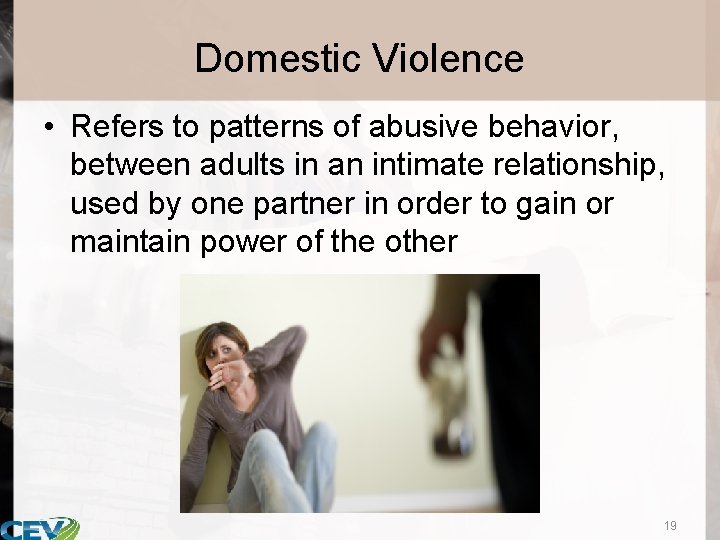 Domestic Violence

• Refers to patterns of abusive behavior, between adults in an intimate relationship, used by one partner in order to gain or maintain power of the other

CEV

19